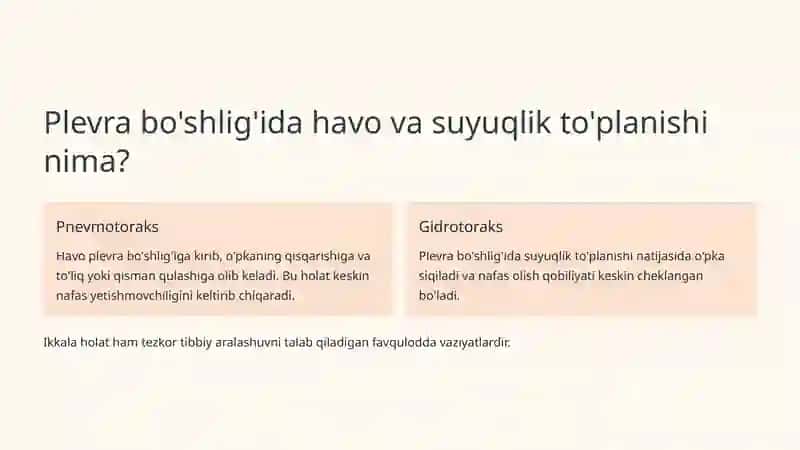 Plevra bo'shlig'ida havo va suyuqlik to'planishi nima?

Pnevmotoraks

Havo plevra bo'shlig'iga kirib, o'pkaning qisqarishiga va to'liq yoki qisman qulashiga olib keladi. Bu holat keskin nafas yetishmovchiligini keltirib chiqaradi.

Gidrotoraks

Plevra bo'shlig'ida suyuqlik to'planishi natijasida o'pka siqiladi va nafas olish qobiliyati keskin cheklangan bo'ladi.

Ikkala holat ham tezkor tibbiy aralashuvni talab qiladigan favqulodda vaziyatlardir.